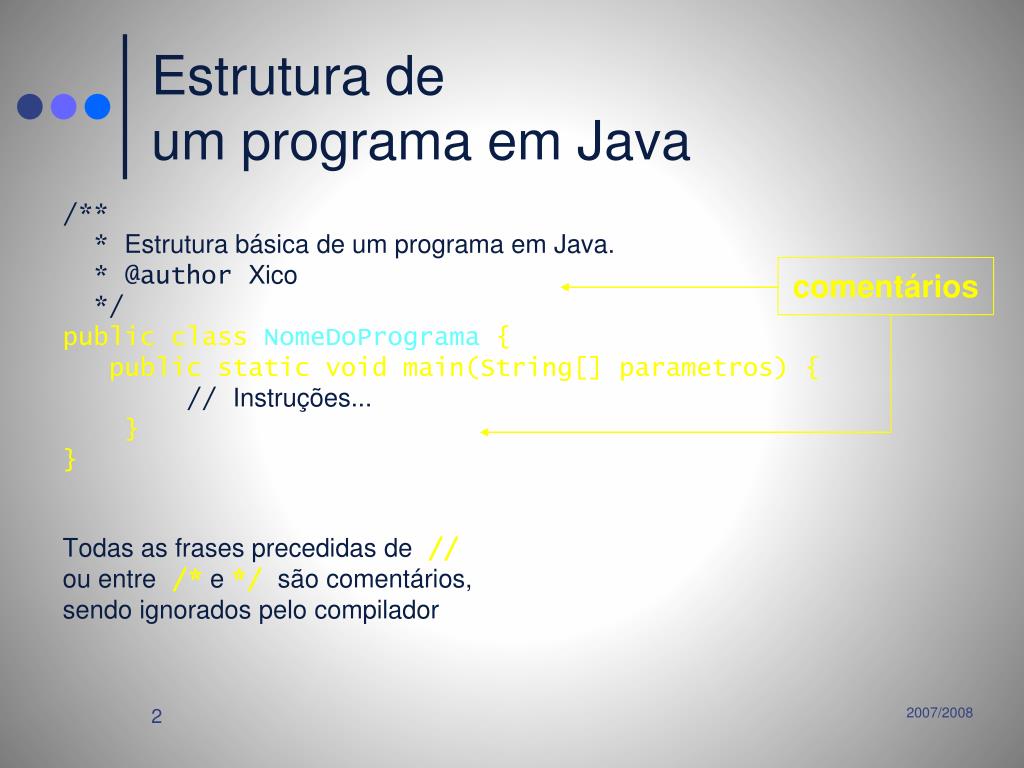 Estrutura de
um programa em Java

/**
* Estrutura básica de um programa em Java.
* @author Xico
*/
public class NomeDoPrograma {
public static void main(String[] parametros) {
// Instruções...
}
}

comentários

Todas as frases precedidas de //
ou entre /* e */ são comentários,
sendo ignorados pelo compilador

2

2007/2008